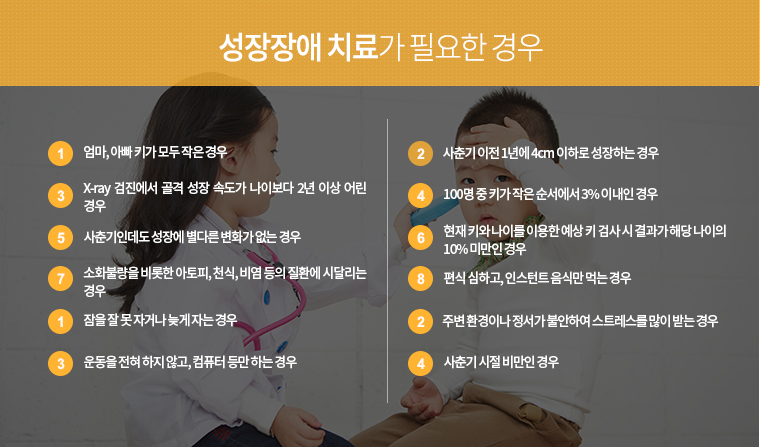 성장장애 치료가 필요한 경우

1 엄마, 아빠 키가 모두 작은 경우

3 X-ray 검진에서 골격 성장 속도가 나이보다 2년 이상 어린 경우

5 사춘기인데도 성장에 별다른 변화가 없는 경우

7 소화불량을 비롯한 아토피, 천식, 비염 등의 질환에 시달리는 경우

1 잠을 잘 못 자거나 늦게 자는 경우

3 운동을 전혀 하지 않고, 컴퓨터 등만 하는 경우

2 사춘기 이전 1년에 4cm 이하로 성장하는 경우

4 100명 중 키가 작은 순서에서 3% 이내인 경우

6 현재 키와 나이를 이용한 예상 키 검사 시 결과가 해당 나이의 10% 미만인 경우

8 편식 심하고, 인스턴트 음식만 먹는 경우

2 주변 환경이나 정서가 불안하여 스트레스를 많이 받는 경우

4 사춘기 시절 비만인 경우